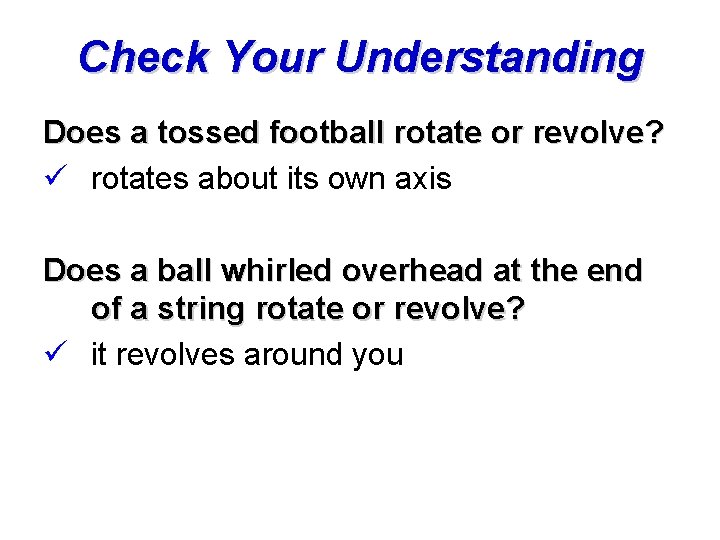 Check Your Understanding

Does a tossed football rotate or revolve?

✓ rotates about its own axis

Does a ball whirled overhead at the end of a string rotate or revolve?

✓ it revolves around you